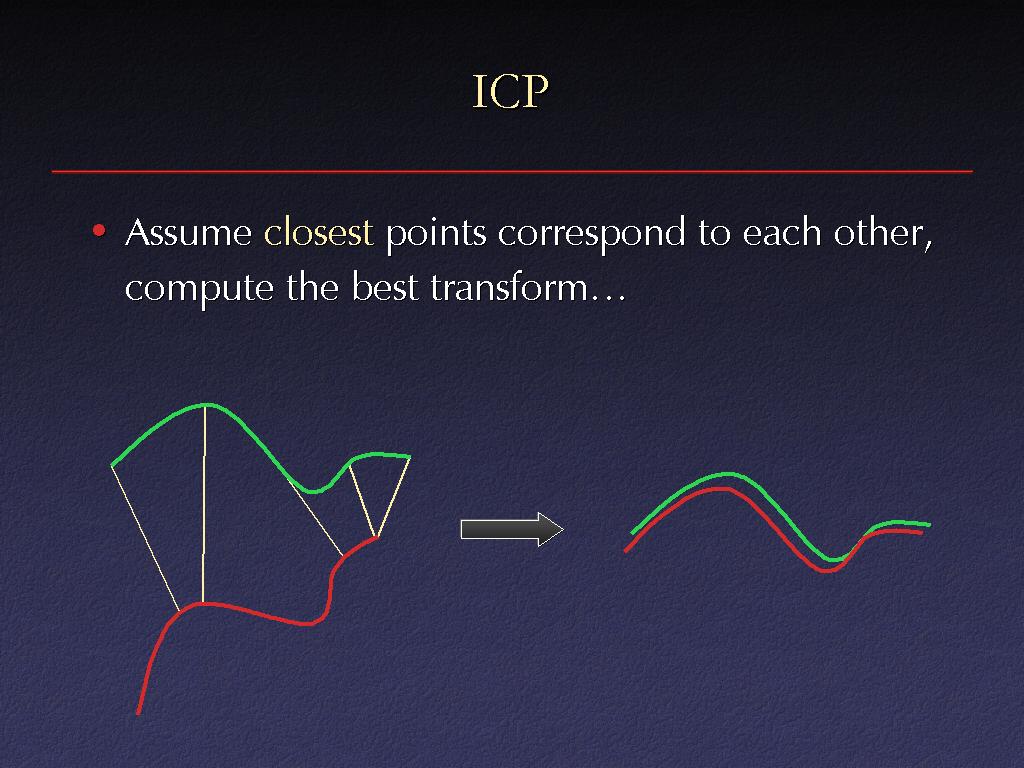 ICP

• Assume closest points correspond to each other, compute the best transform…